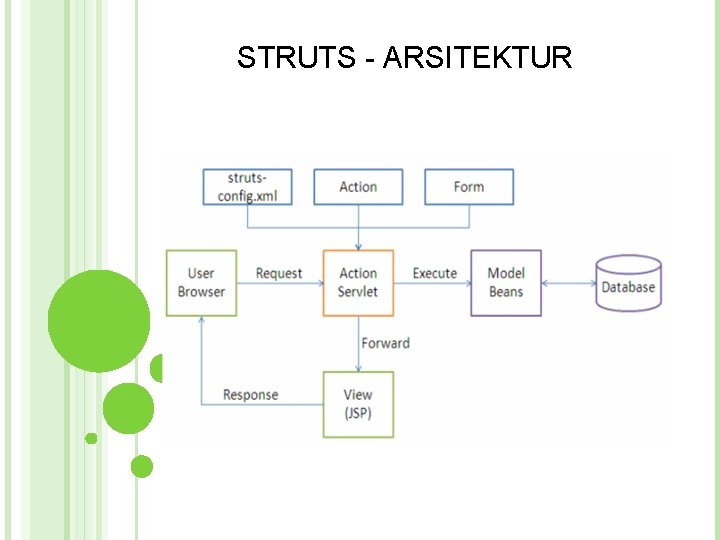 STRUTS - ARSITEKTUR

struts-config.xml

Action

Form

User Browser

Request

Action Servlet

Execute

Model Beans

Database

Forward

Response

View (JSP)